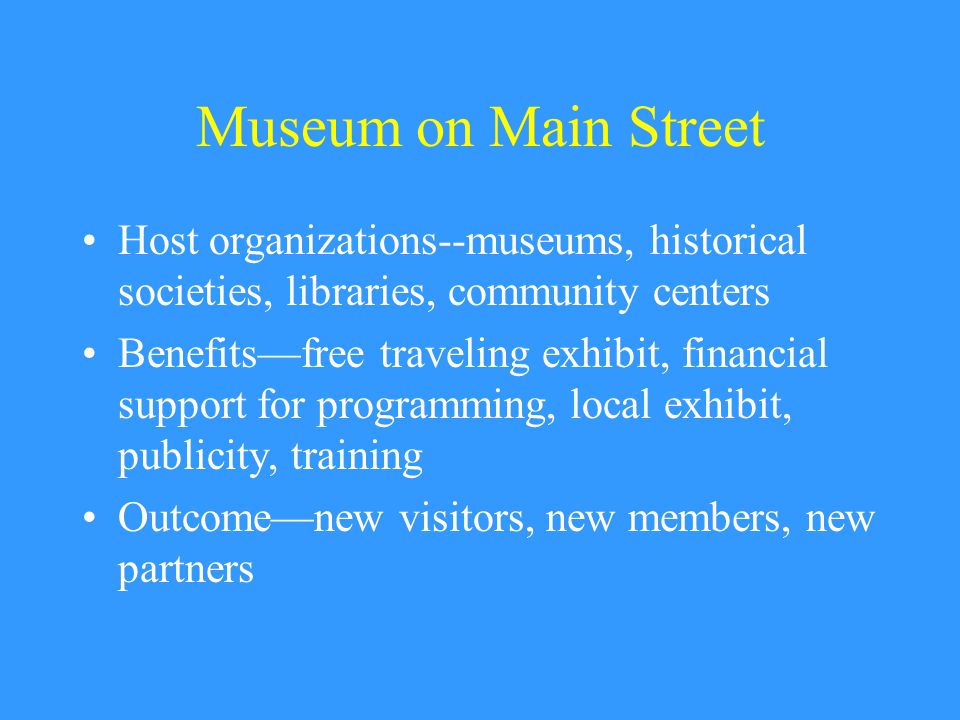 Museum on Main Street

• Host organizations--museums, historical societies, libraries, community centers
• Benefits—free traveling exhibit, financial support for programming, local exhibit, publicity, training
• Outcome—new visitors, new members, new partners